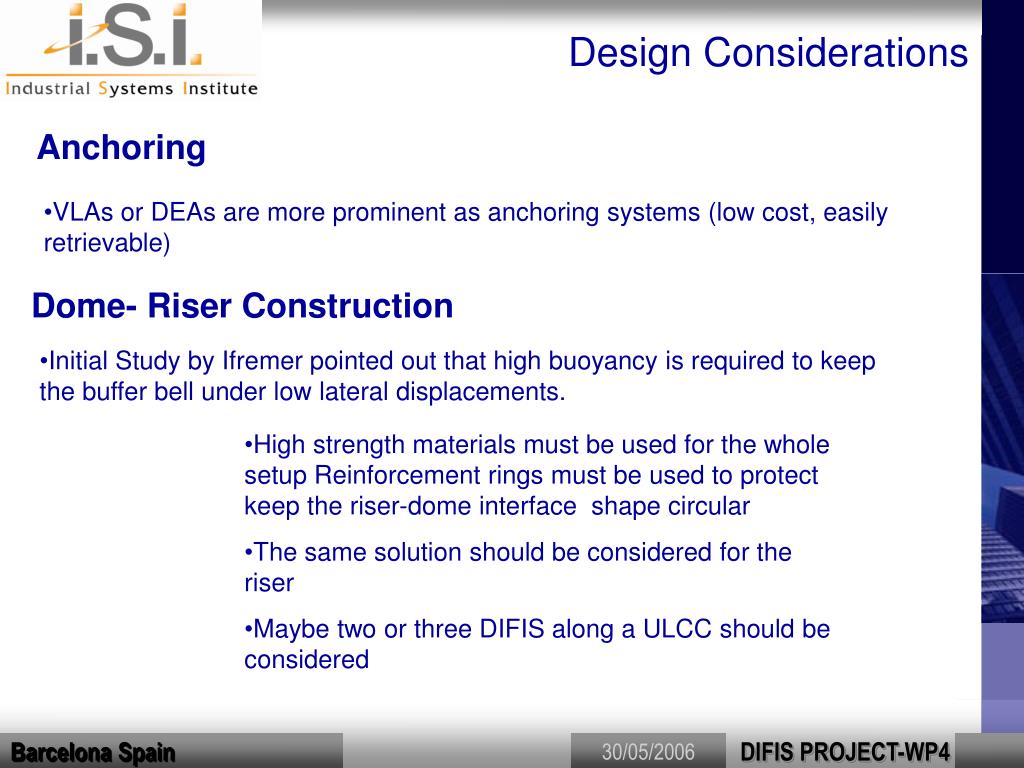 i.S.i.
Industrial Systems Institute

Design Considerations

Anchoring

•VLAs or DEAs are more prominent as anchoring systems (low cost, easily retrievable)

Dome- Riser Construction

•Initial Study by Ifremer pointed out that high buoyancy is required to keep the buffer bell under low lateral displacements.

•High strength materials must be used for the whole setup Reinforcement rings must be used to protect keep the riser-dome interface shape circular

•The same solution should be considered for the riser

•Maybe two or three DIFIS along a ULCC should be considered

Barcelona Spain

30/05/2006

DIFIS PROJECT-WP4